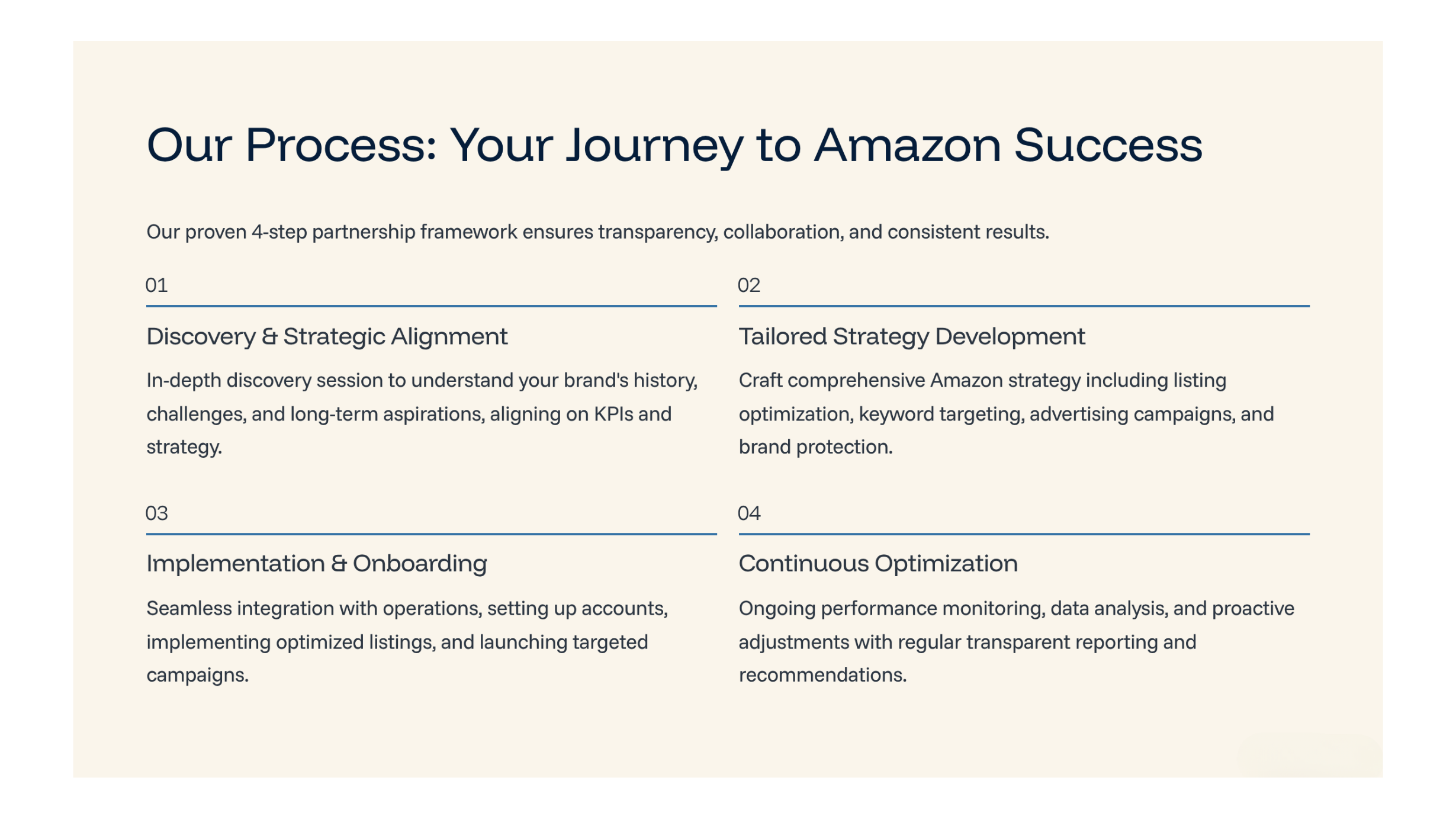 Our Process: Your Journey to Amazon Success

Our proven 4-step partnership framework ensures transparency, collaboration, and consistent results.

01

Discovery & Strategic Alignment

In-depth discovery session to understand your brand's history, challenges, and long-term aspirations, aligning on KPIs and strategy.

02

Tailored Strategy Development

Craft comprehensive Amazon strategy including listing optimization, keyword targeting, advertising campaigns, and brand protection.

03

Implementation & Onboarding

Seamless integration with operations, setting up accounts, implementing optimized listings, and launching targeted campaigns.

04

Continuous Optimization

Ongoing performance monitoring, data analysis, and proactive adjustments with regular transparent reporting and recommendations.